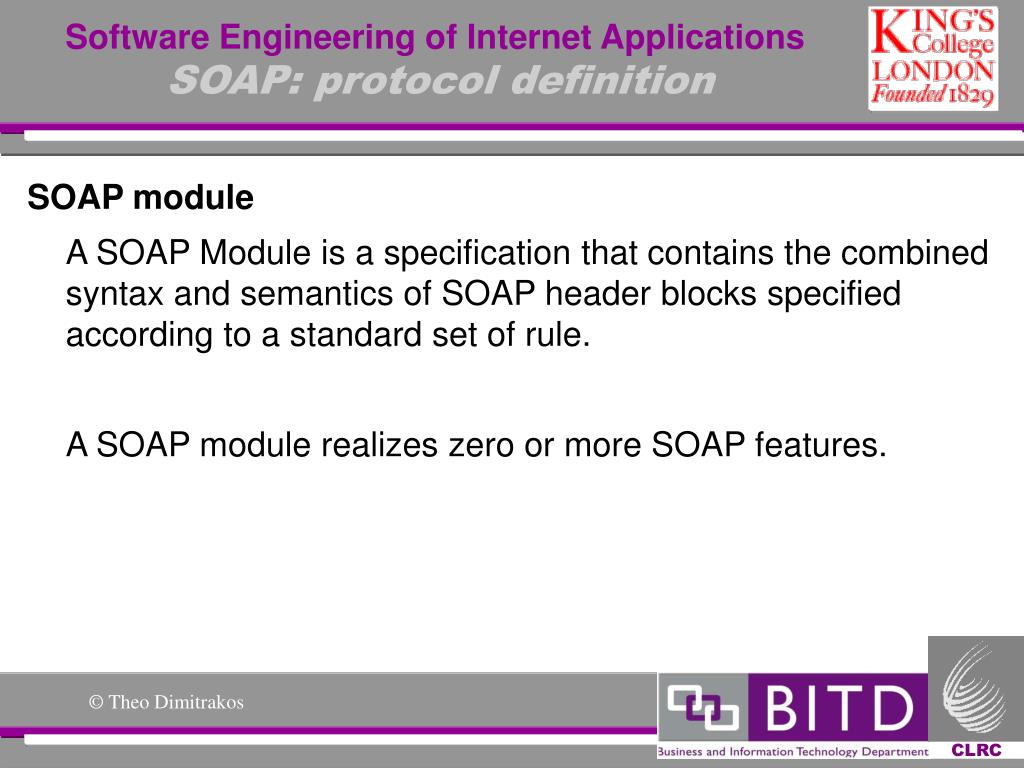 Software Engineering of Internet Applications
SOAP: protocol definition

KING'S College LONDON Founded 1829

SOAP module

A SOAP Module is a specification that contains the combined syntax and semantics of SOAP header blocks specified according to a standard set of rule.

A SOAP module realizes zero or more SOAP features.

© Theo Dimitrakos

BITD
Business and Information Technology Department

CLRC